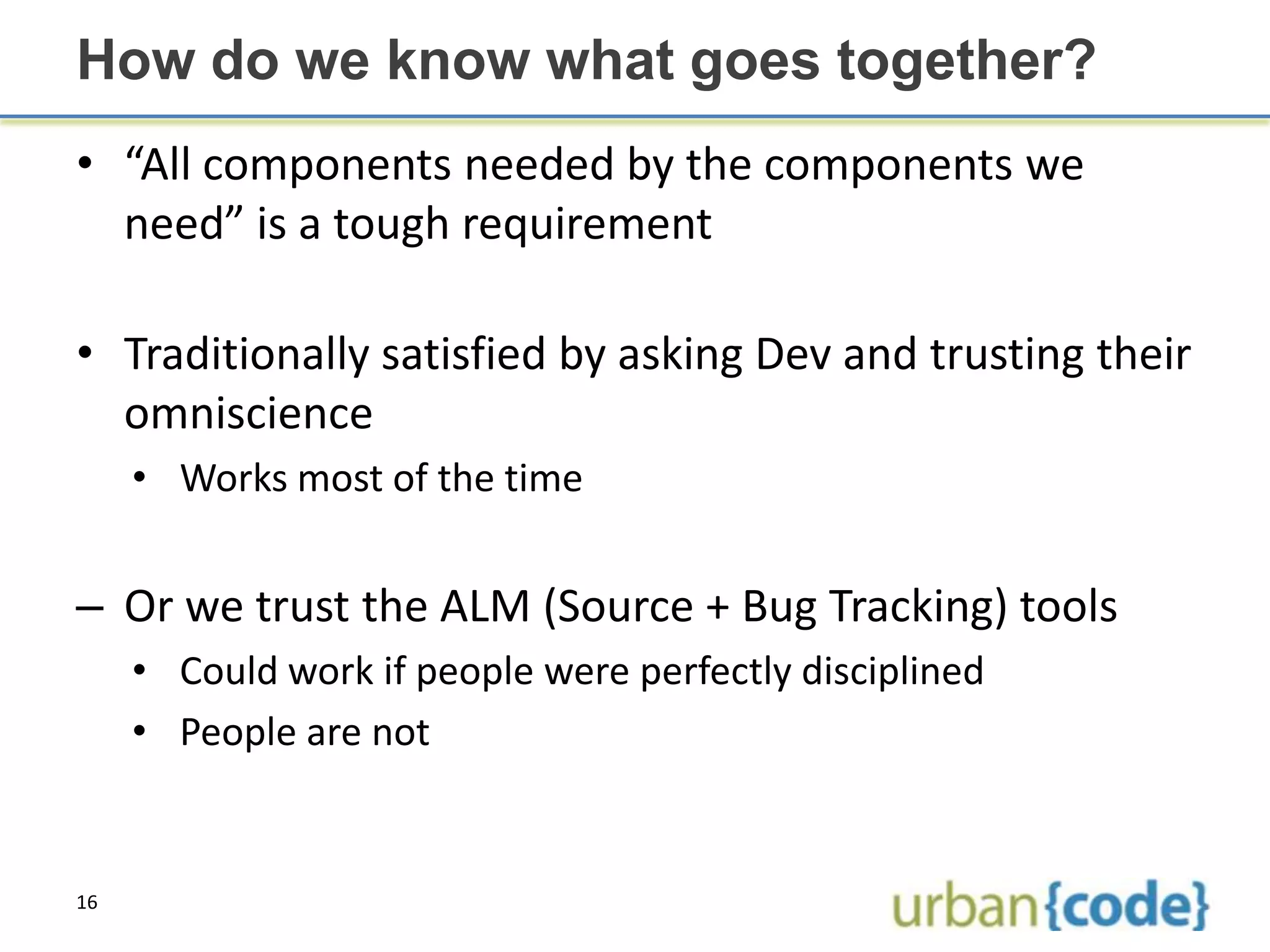 How do we know what goes together?

• “All components needed by the components we need” is a tough requirement

• Traditionally satisfied by asking Dev and trusting their omniscience
  • Works most of the time

– Or we trust the ALM (Source + Bug Tracking) tools
  • Could work if people were perfectly disciplined
  • People are not

16

urban{code}